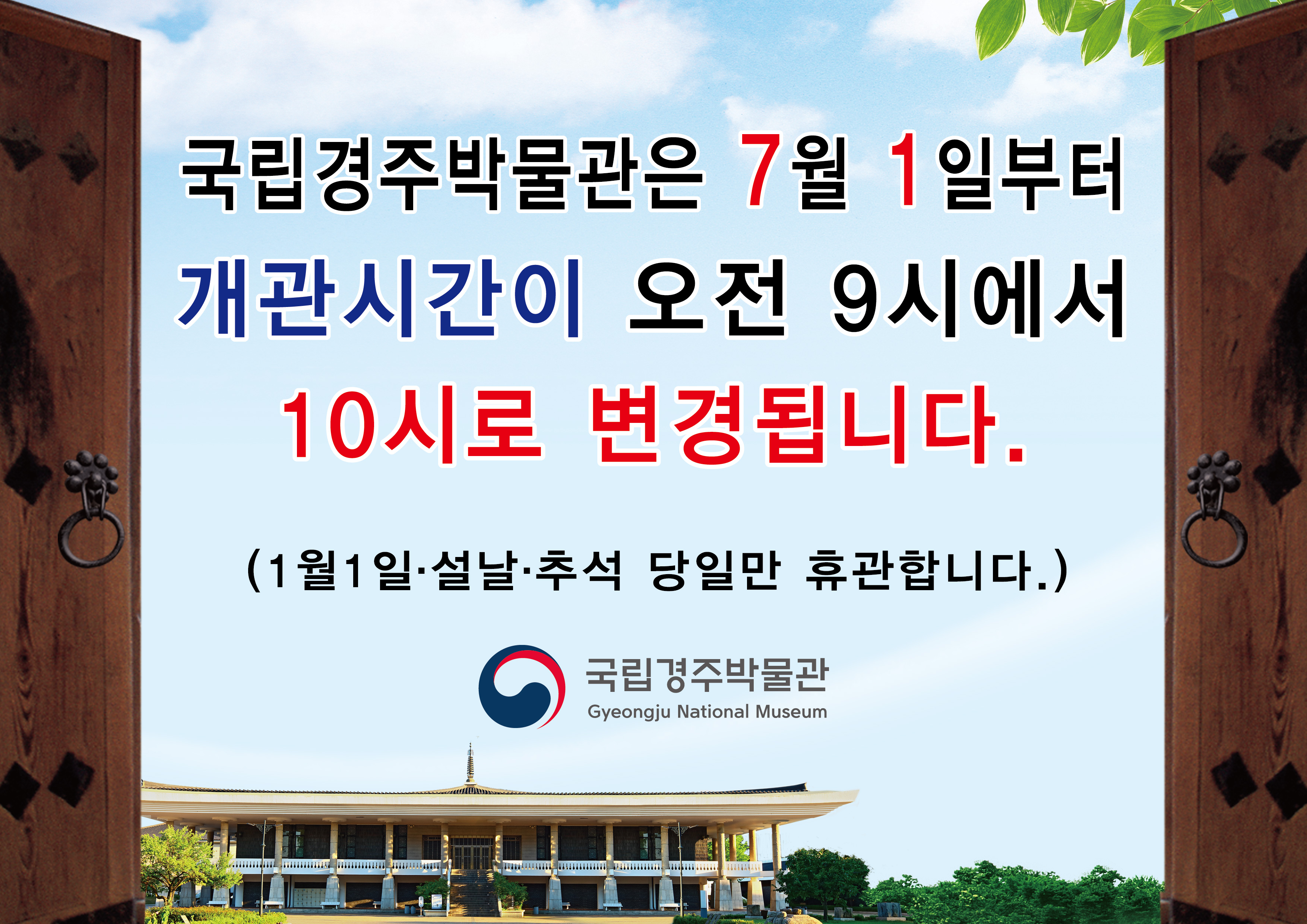 국립경주박물관은 7월 1일부터
개관시간이 오전 9시에서
10시로 변경됩니다.

(1월1일·설날·추석 당일만 휴관합니다.)

국립경주박물관
Gyeongju National Museum